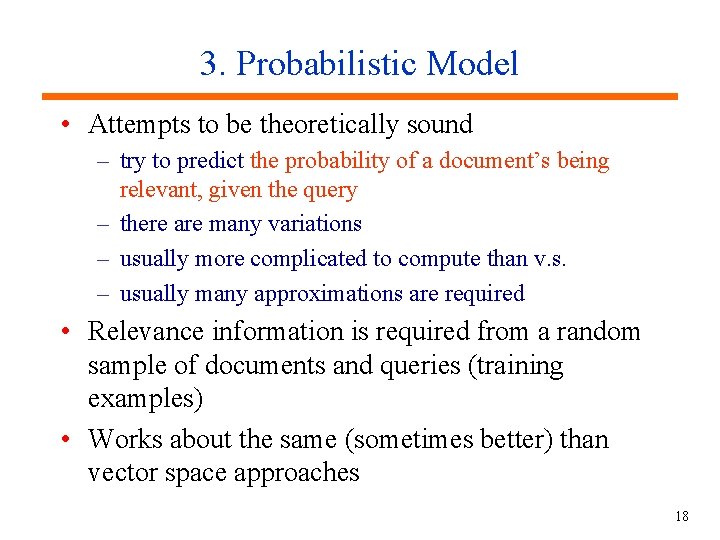 3. Probabilistic Model

• Attempts to be theoretically sound
– try to predict the probability of a document's being relevant, given the query
– there are many variations
– usually more complicated to compute than v.s.
– usually many approximations are required
• Relevance information is required from a random sample of documents and queries (training examples)
• Works about the same (sometimes better) than vector space approaches

18